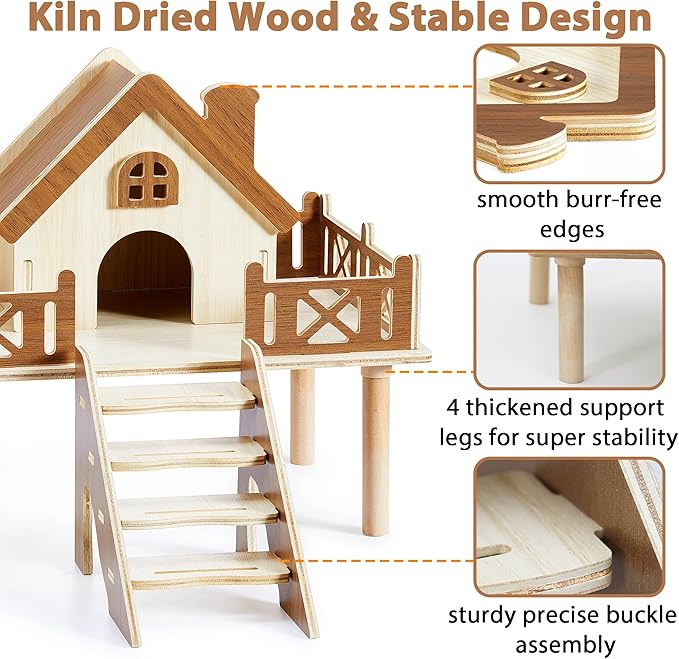 Kiln Dried Wood & Stable Design

smooth burr-free edges

4 thickened support legs for super stability

sturdy precise buckle assembly